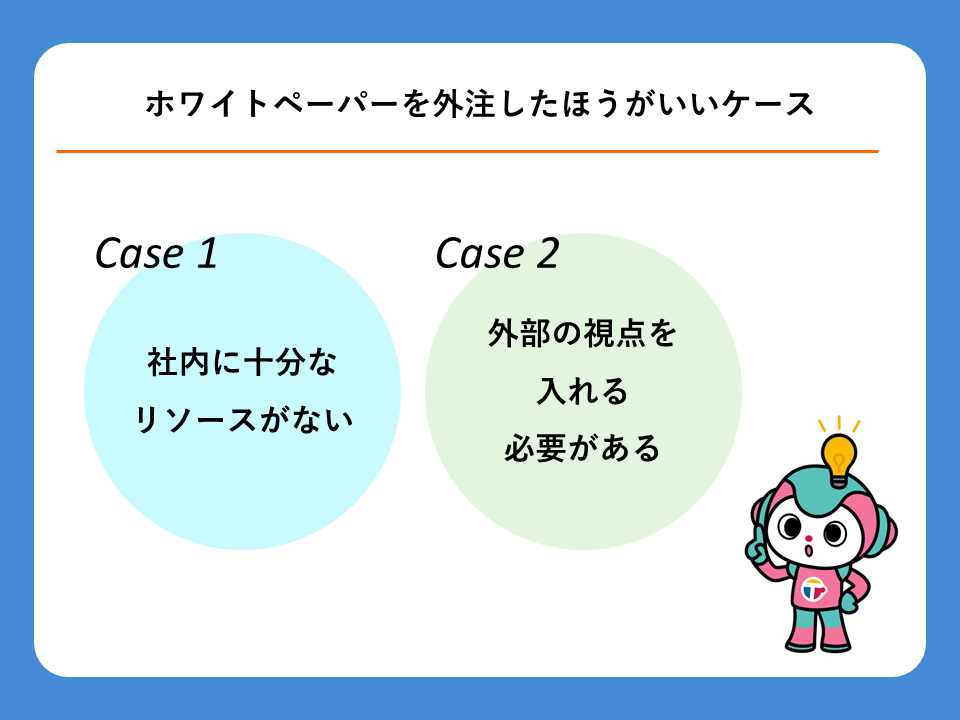 ホワイトペーパーを外注したほうがいいケース

Case 1

社内に十分な
リソースがない

Case 2

外部の視点を
入れる
必要がある